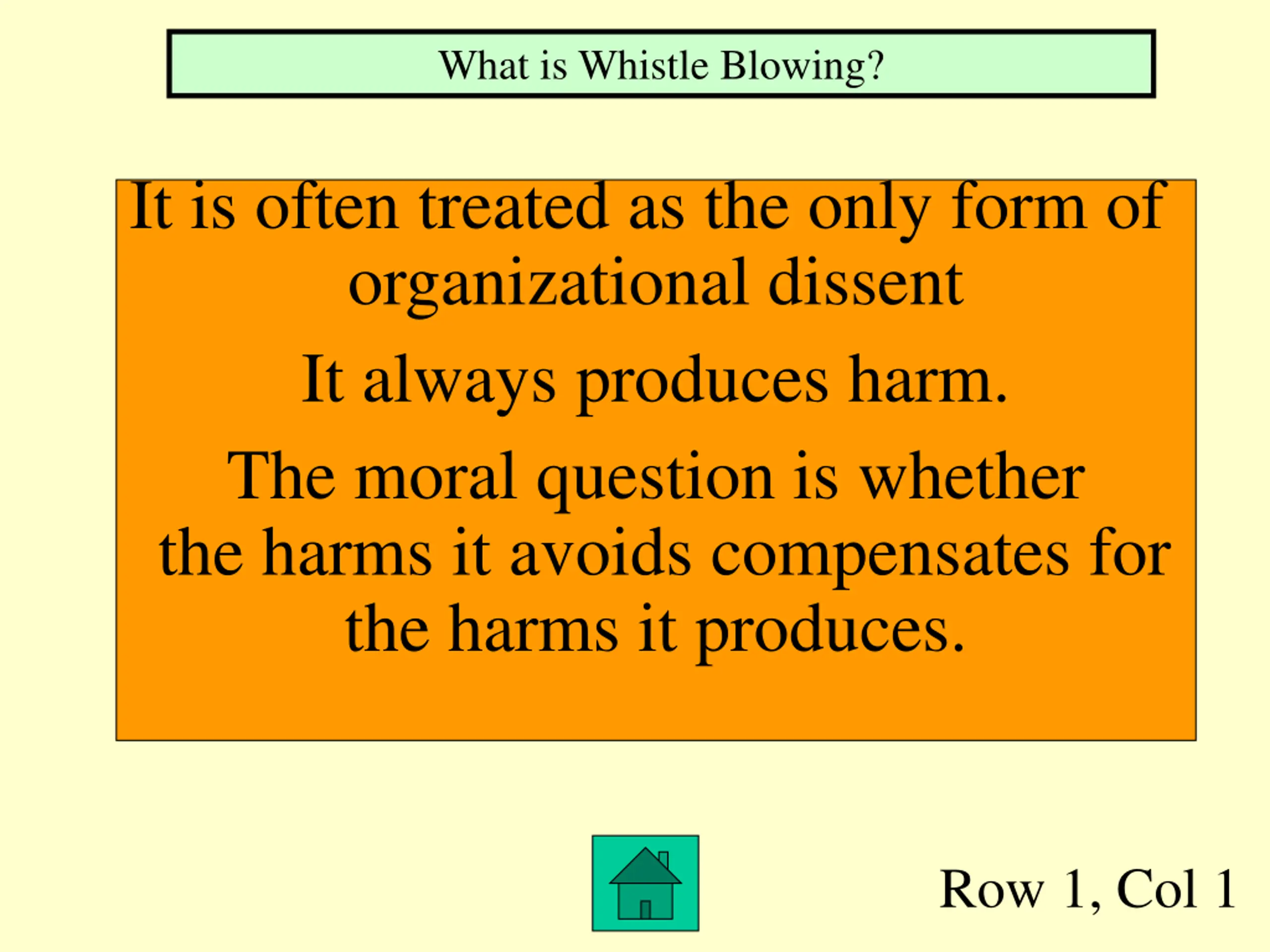 What is Whistle Blowing?

It is often treated as the only form of organizational dissent

It always produces harm.

The moral question is whether the harms it avoids compensates for the harms it produces.

Row 1, Col 1